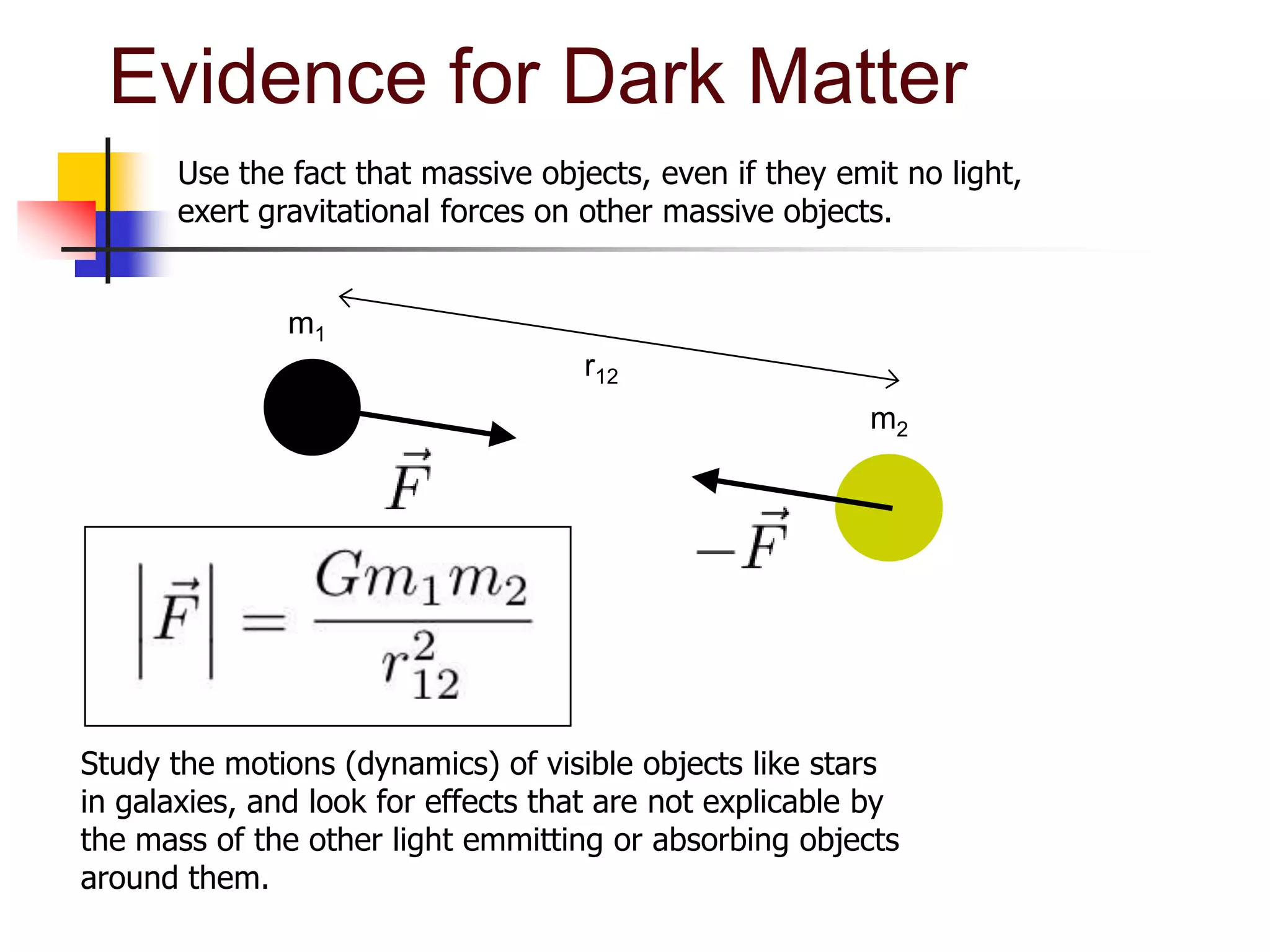 Evidence for Dark Matter

Use the fact that massive objects, even if they emit no light, exert gravitational forces on other massive objects.

$m_1$

$r_{12}$

$m_2$

$\vec{F}$

$-\vec{F}$

$\left|\vec{F}\right| = \frac{Gm_1m_2}{r_{12}^2}$

Study the motions (dynamics) of visible objects like stars in galaxies, and look for effects that are not explicable by the mass of the other light emmitting or absorbing objects around them.